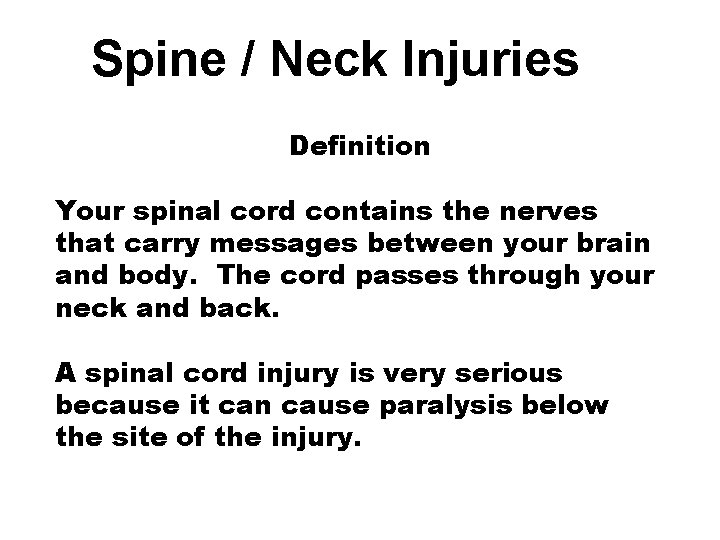 Spine / Neck Injuries

Definition

Your spinal cord contains the nerves that carry messages between your brain and body. The cord passes through your neck and back.

A spinal cord injury is very serious because it can cause paralysis below the site of the injury.